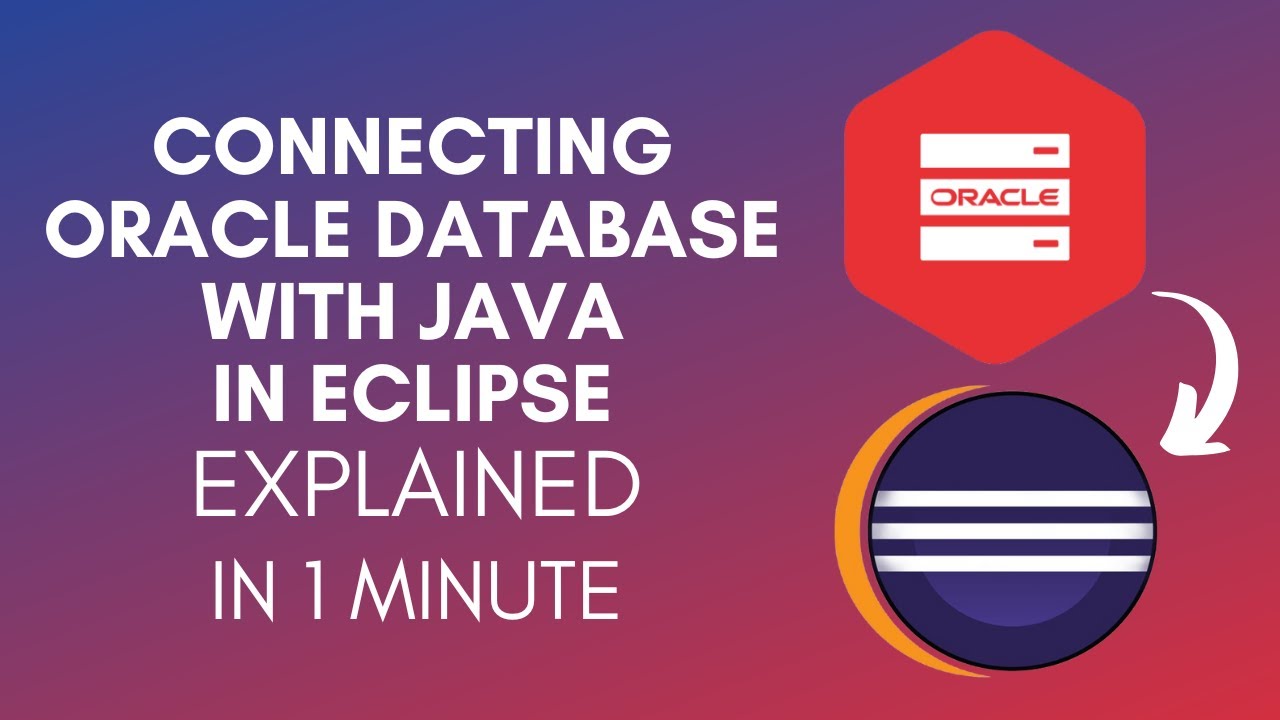 CONNECTING ORACLE DATABASE WITH JAVA IN ECLIPSE
EXPLAINED
IN 1 MINUTE

ORACLE